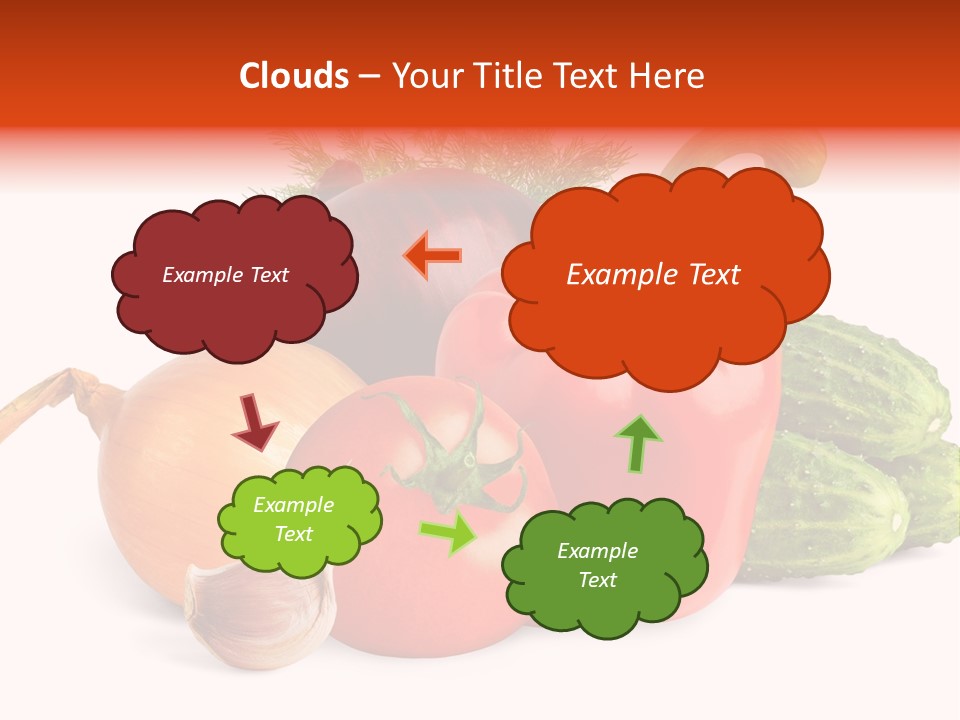 Clouds – Your Title Text Here

Example Text

Example Text

Example Text

Example Text